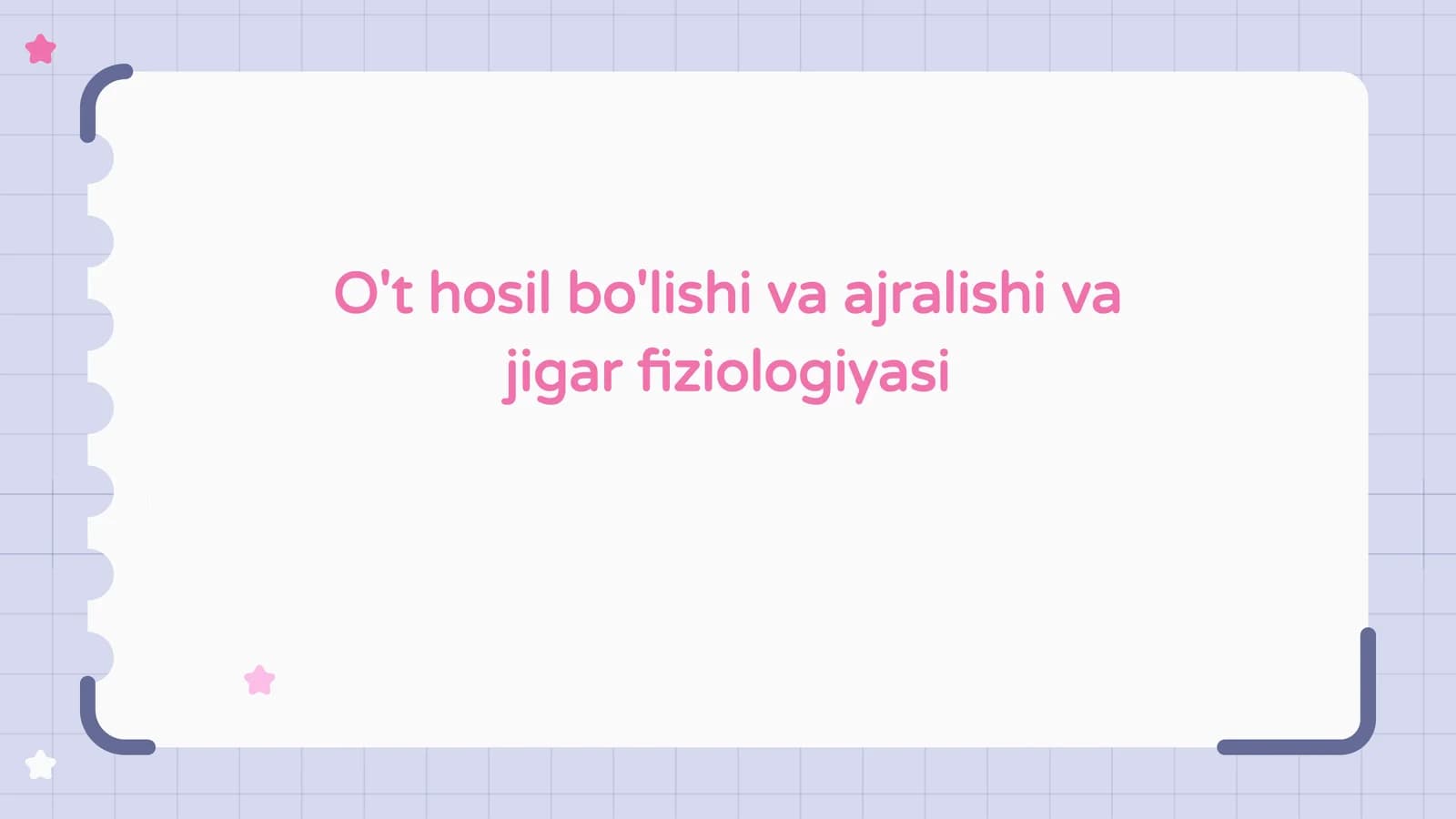 O't hosil bo'lishi va ajralishi va jigar fiziologiyasi